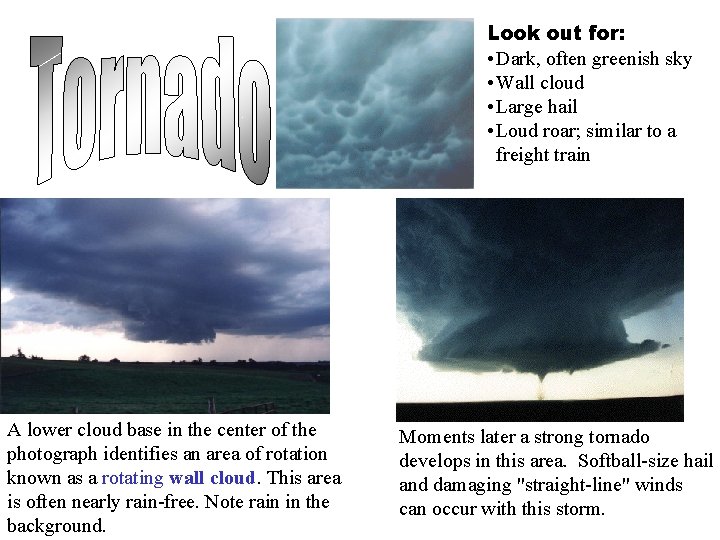 Tornado

Look out for:
•Dark, often greenish sky
•Wall cloud
•Large hail
•Loud roar; similar to a freight train

A lower cloud base in the center of the photograph identifies an area of rotation known as a rotating wall cloud. This area is often nearly rain-free. Note rain in the background.

Moments later a strong tornado develops in this area. Softball-size hail and damaging "straight-line" winds can occur with this storm.